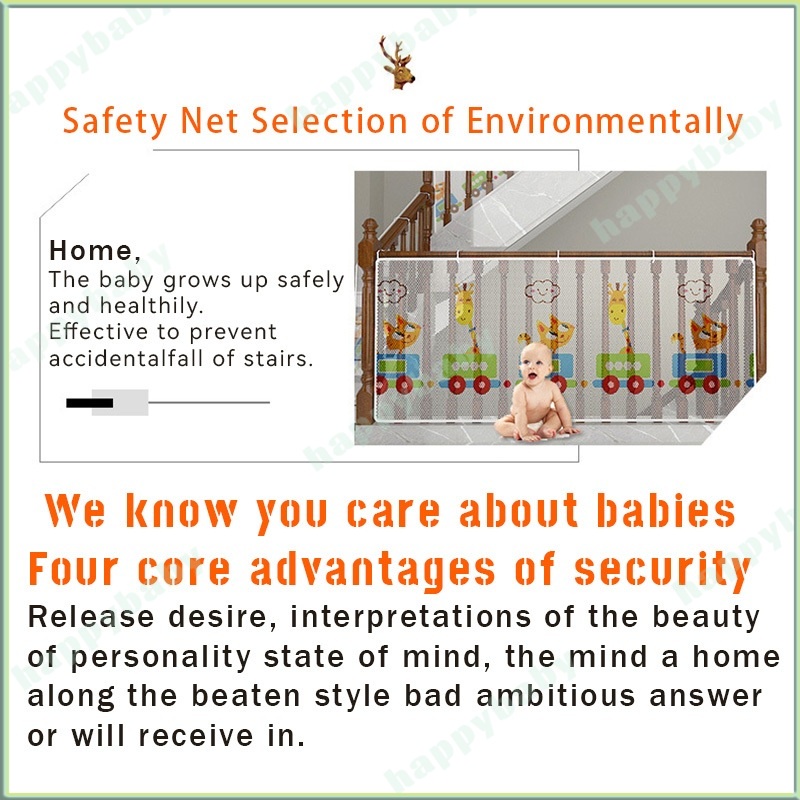 happybaby

Safety Net Selection of Environmentally

Home,
The baby grows up safely and healthily.
Effective to prevent accidentalfall of stairs.

We know you care about babies
Four core advantages of security
Release desire, interpretations of the beauty of personality state of mind, the mind a home along the beaten style bad ambitious answer or will receive in.